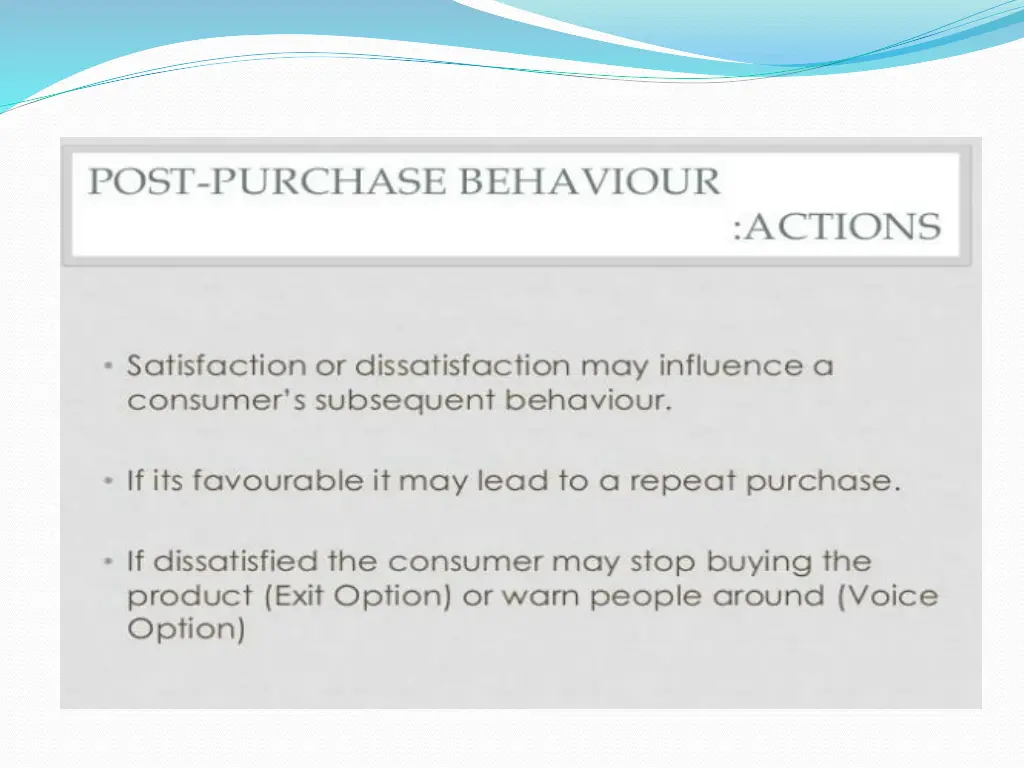 POST-PURCHASE BEHAVIOUR
:ACTIONS

• Satisfaction or dissatisfaction may influence a consumer's subsequent behaviour.

• If its favourable it may lead to a repeat purchase.

• If dissatisfied the consumer may stop buying the product (Exit Option) or warn people around (Voice Option)